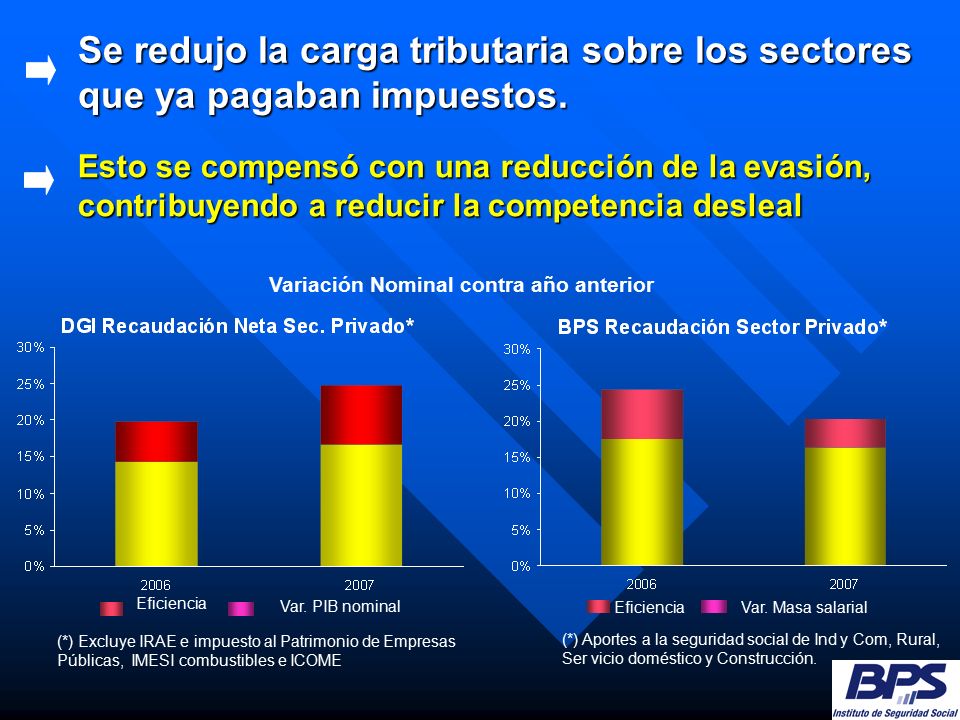 Se redujo la carga tributaria sobre los sectores que ya pagaban impuestos.

Esto se compensó con una reducción de la evasión, contribuyendo a reducir la competencia desleal

Variación Nominal contra año anterior

DGI Recaudación Neta Sec. Privado*

30%
25%
20%
15%
10%
5%
0%
2006
2007

Eficiencia
Var. PIB nominal

(*) Excluye IRAE e impuesto al Patrimonio de Empresas Públicas, IMESI combustibles e ICOME

BPS Recaudación Sector Privado*

30%
25%
20%
15%
10%
5%
0%
2006
2007

Eficiencia
Var. Masa salarial

(*) Aportes a la seguridad social de Ind y Com, Rural, Ser vicio doméstico y Construcción.

BPS
Instituto de Seguridad Social